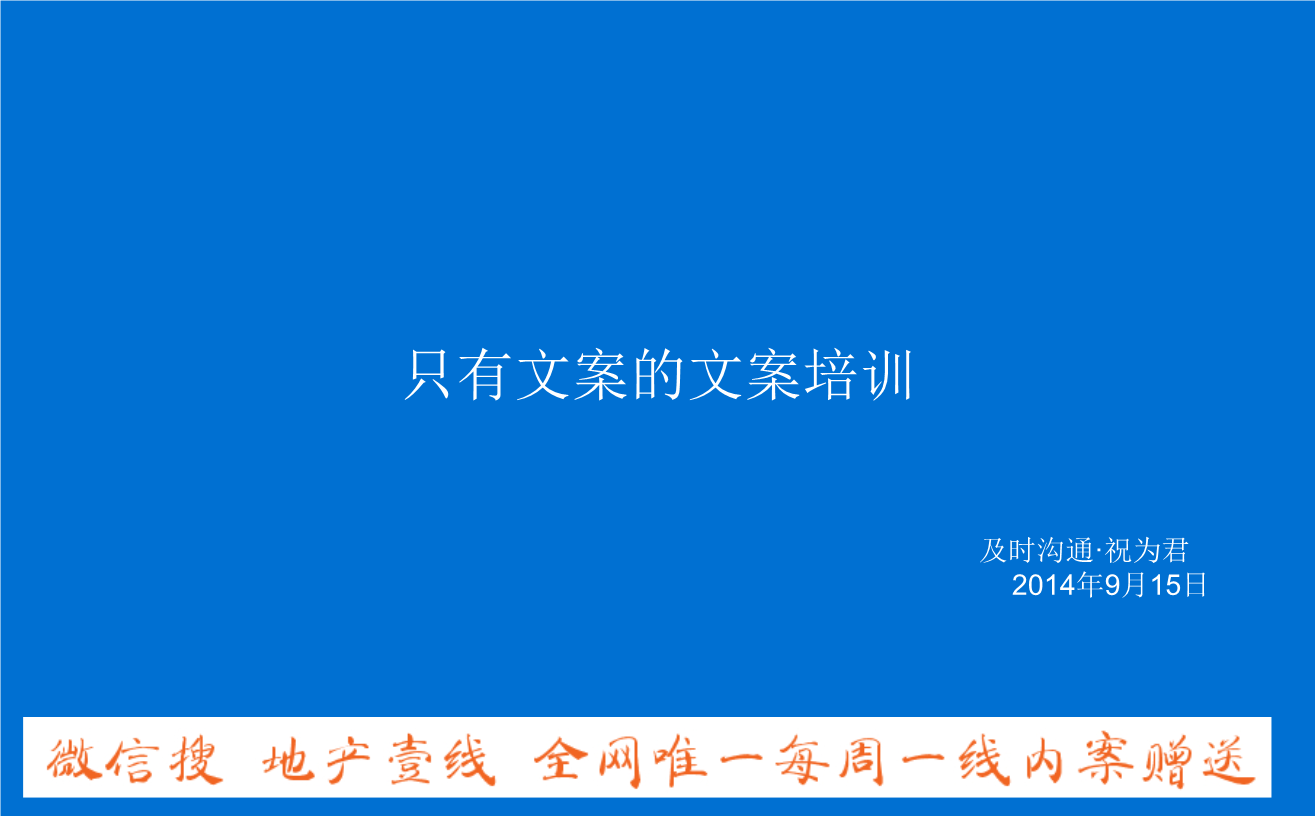 只有文案的文案培训

及时沟通·祝为君
2014年9月15日

微信搜 地产壹线 全网唯一每周一线内案赠送